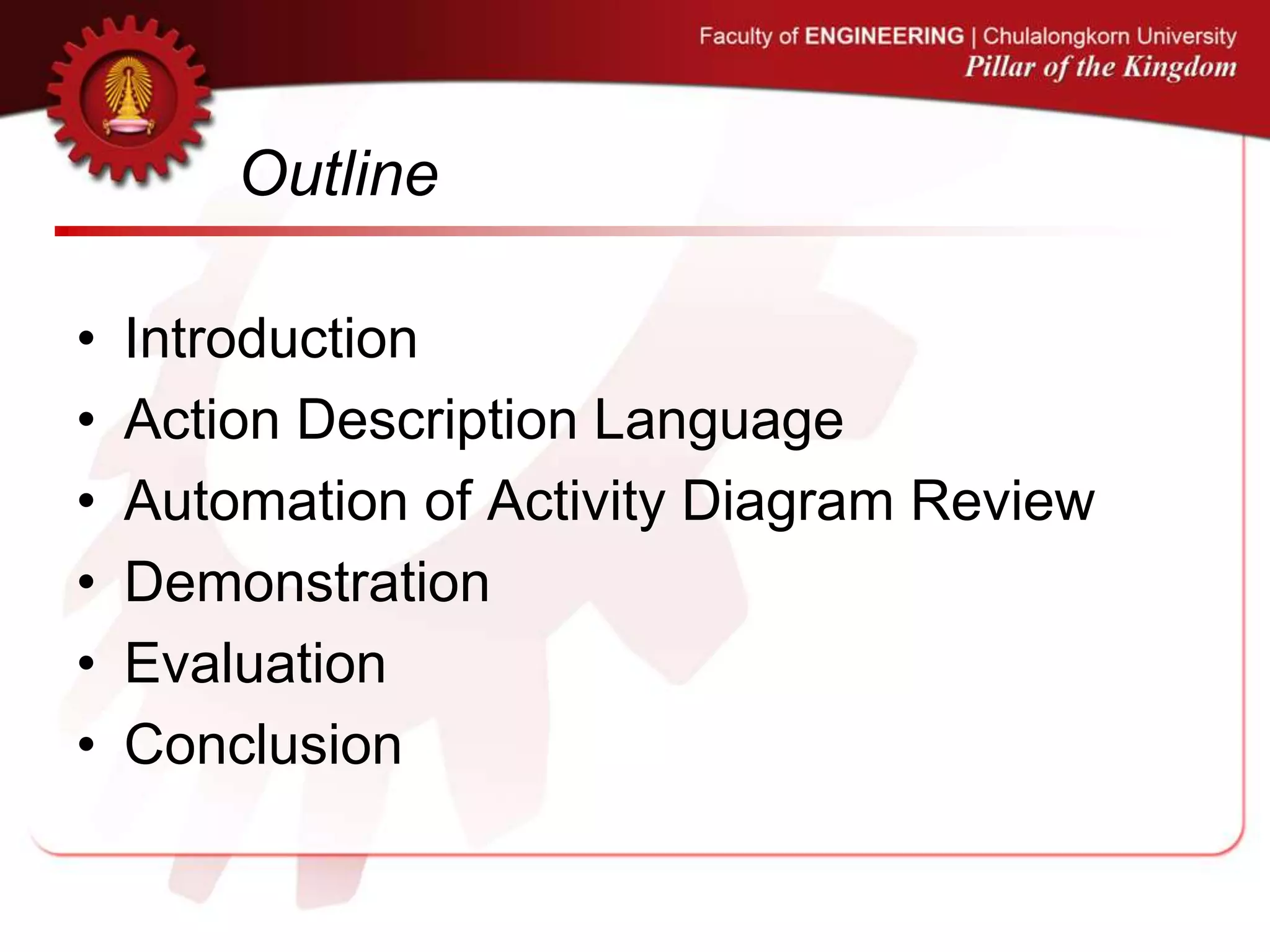 Faculty of ENGINEERING | Chulalongkorn University
Pillar of the Kingdom

Outline

• Introduction
• Action Description Language
• Automation of Activity Diagram Review
• Demonstration
• Evaluation
• Conclusion